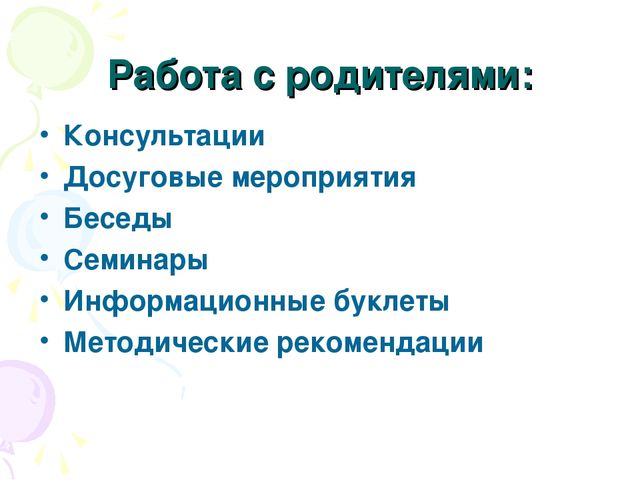 Работа с родителями:

• Консультации
• Досуговые мероприятия
• Беседы
• Семинары
• Информационные буклеты
• Методические рекомендации